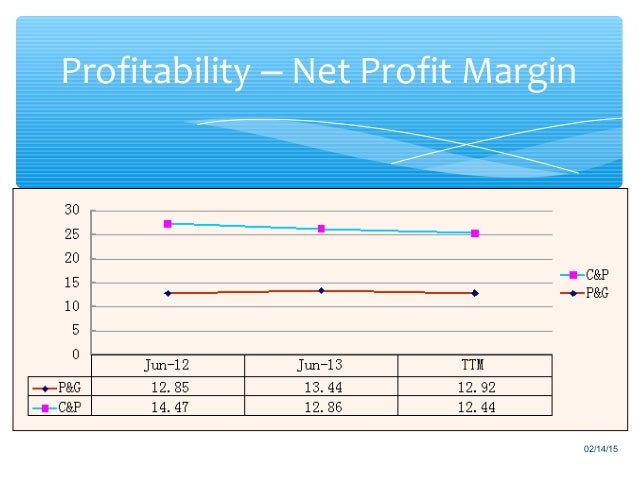 Profitability – Net Profit Margin

30
25
20
15
10
5
0

C&P
P&G

| | Jun-12 | Jun-13 | TTM |
|---|---|---|---|
| P&G | 12.85 | 13.44 | 12.92 |
| C&P | 14.47 | 12.86 | 12.44 |

02/14/15